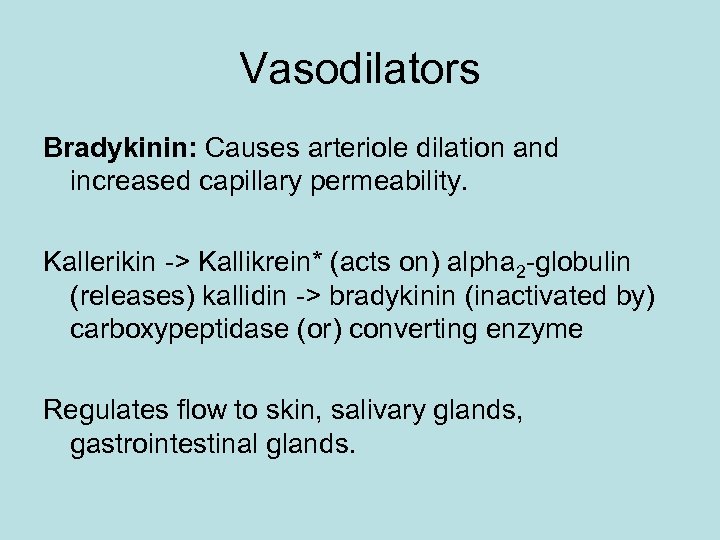 Vasodilators

Bradykinin: Causes arteriole dilation and increased capillary permeability.

Kallerikin -> Kallikrein* (acts on) alpha$_2$-globulin (releases) kallidin -> bradykinin (inactivated by) carboxypeptidase (or) converting enzyme

Regulates flow to skin, salivary glands, gastrointestinal glands.